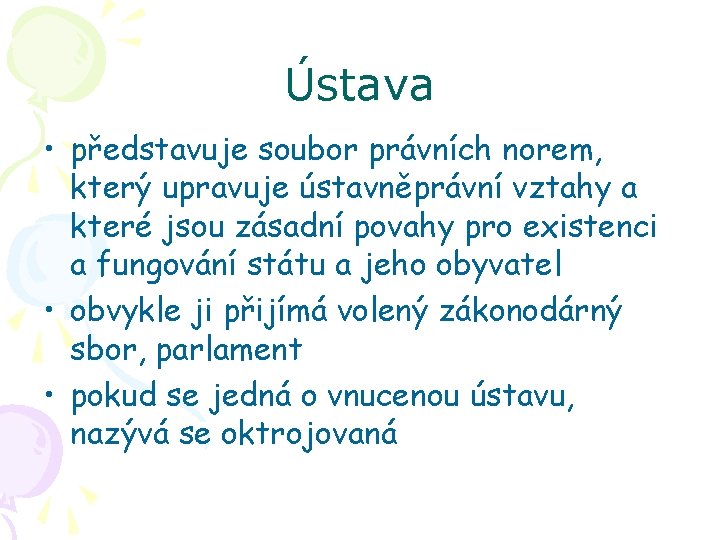 Ústava

• představuje soubor právních norem, který upravuje ústavněprávní vztahy a které jsou zásadní povahy pro existenci a fungování státu a jeho obyvatel

• obvykle ji přijímá volený zákonodárný sbor, parlament

• pokud se jedná o vnucenou ústavu, nazývá se oktrojovaná